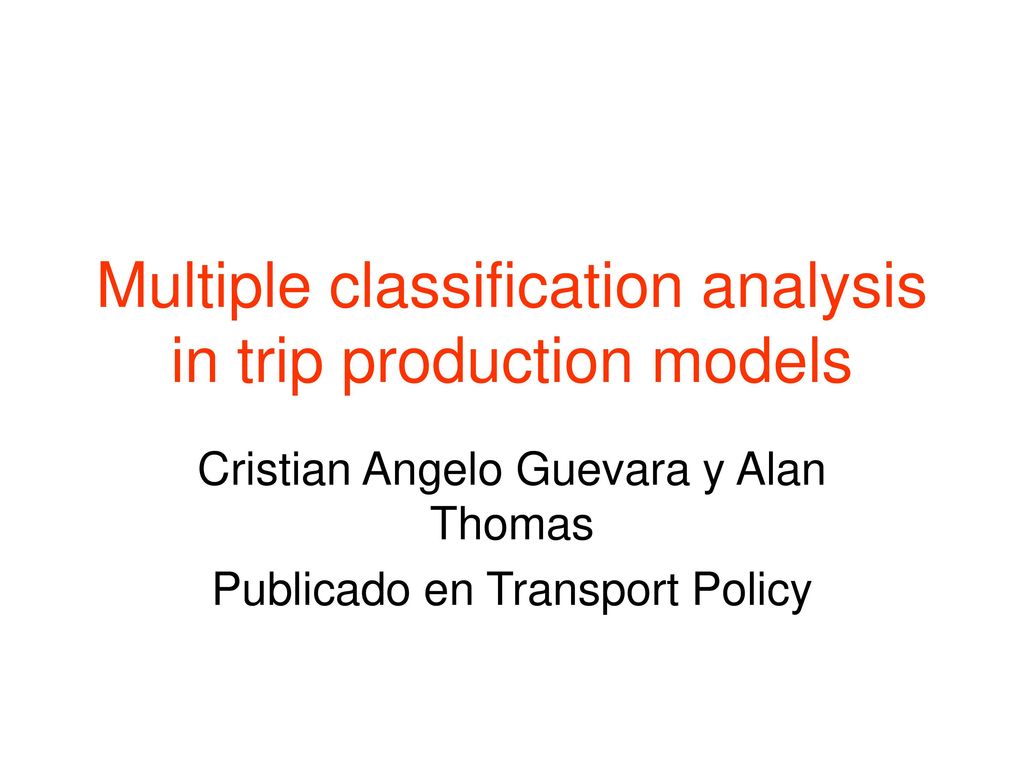 Multiple classification analysis in trip production models

Cristian Angelo Guevara y Alan Thomas

Publicado en Transport Policy